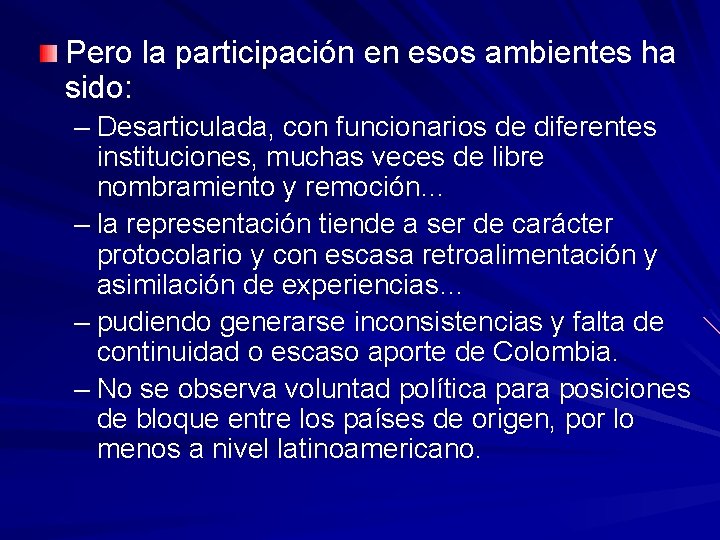 Pero la participación en esos ambientes ha sido:

– Desarticulada, con funcionarios de diferentes instituciones, muchas veces de libre nombramiento y remoción...

– la representación tiende a ser de carácter protocolario y con escasa retroalimentación y asimilación de experiencias...

– pudiendo generarse inconsistencias y falta de continuidad o escaso aporte de Colombia.

– No se observa voluntad política para posiciones de bloque entre los países de origen, por lo menos a nivel latinoamericano.